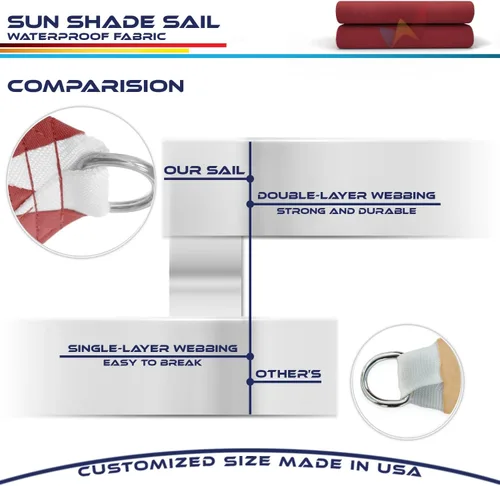 SUN SHADE SAIL
WATERPROOF FABRIC

COMPARISION

OUR SAIL

DOUBLE-LAYER WEBBING
STRONG AND DURABLE

SINGLE-LAYER WEBBING
EASY TO BREAK

OTHER'S

CUSTOMIZED SIZE MADE IN USA